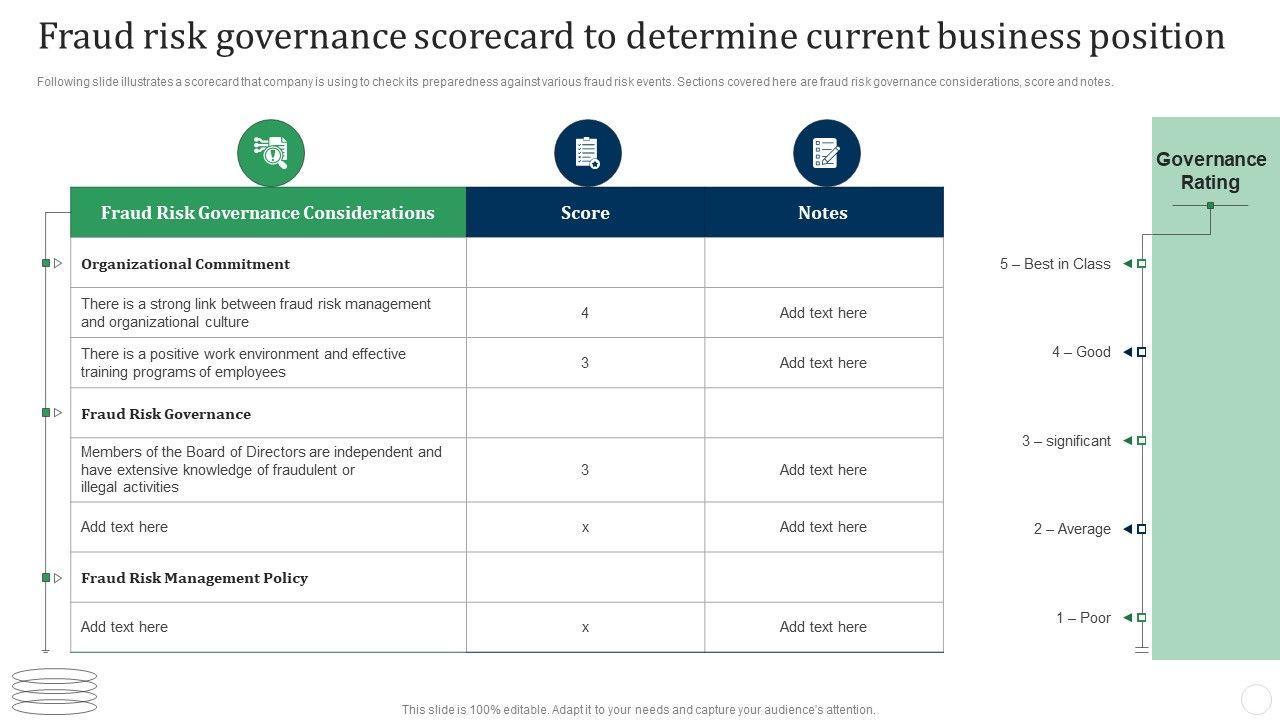 Fraud risk governance scorecard to determine current business position

Following slide illustrates a scorecard that company is using to check its preparedness against various fraud risk events. Sections covered here are fraud risk governance considerations, score and notes.

| Fraud Risk Governance Considerations | Score | Notes |
|---|---|---|
| Organizational Commitment | | |
| There is a strong link between fraud risk management and organizational culture | 4 | Add text here |
| There is a positive work environment and effective training programs of employees | 3 | Add text here |
| Fraud Risk Governance | | |
| Members of the Board of Directors are independent and have extensive knowledge of fraudulent or illegal activities | 3 | Add text here |
| Add text here | x | Add text here |
| Fraud Risk Management Policy | | |
| Add text here | x | Add text here |

Governance Rating

5 – Best in Class

4 – Good

3 – significant

2 – Average

1 – Poor

This slide is 100% editable. Adapt it to your needs and capture your audience's attention.